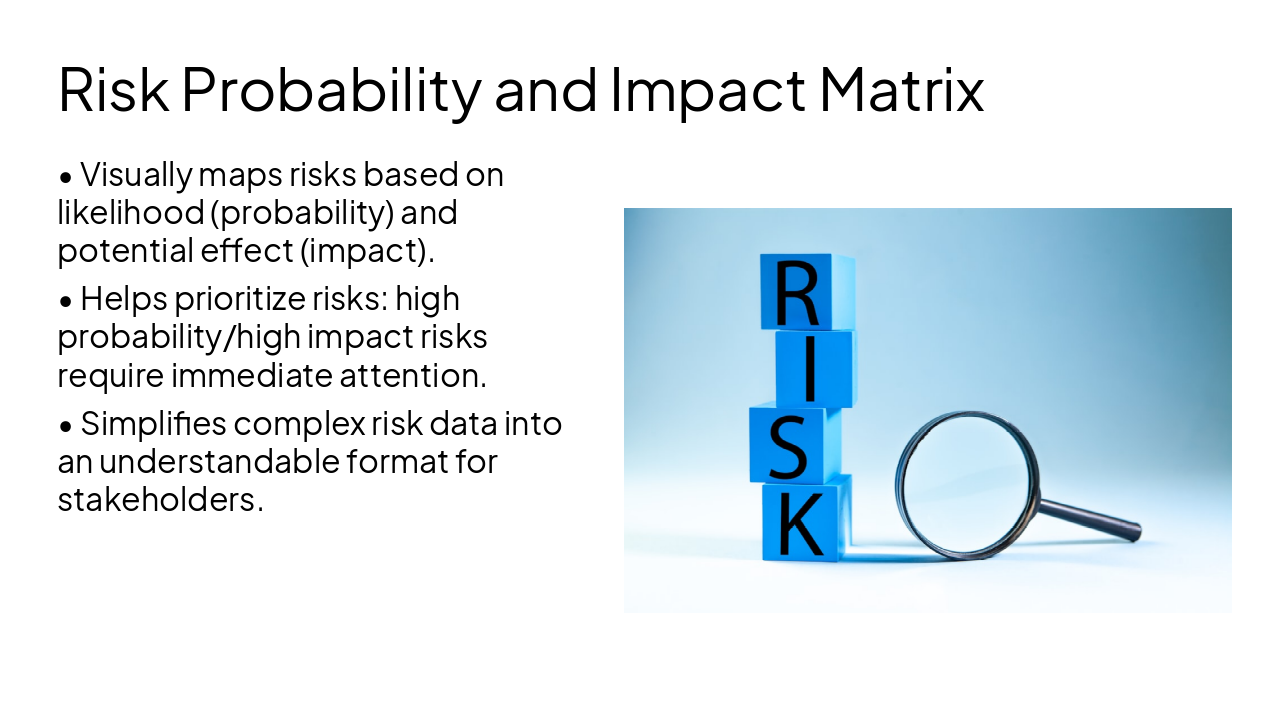 Risk Probability and Impact Matrix

• Visually maps risks based on likelihood (probability) and potential effect (impact).

• Helps prioritize risks: high probability/high impact risks require immediate attention.

• Simplifies complex risk data into an understandable format for stakeholders.

R
I
S
K